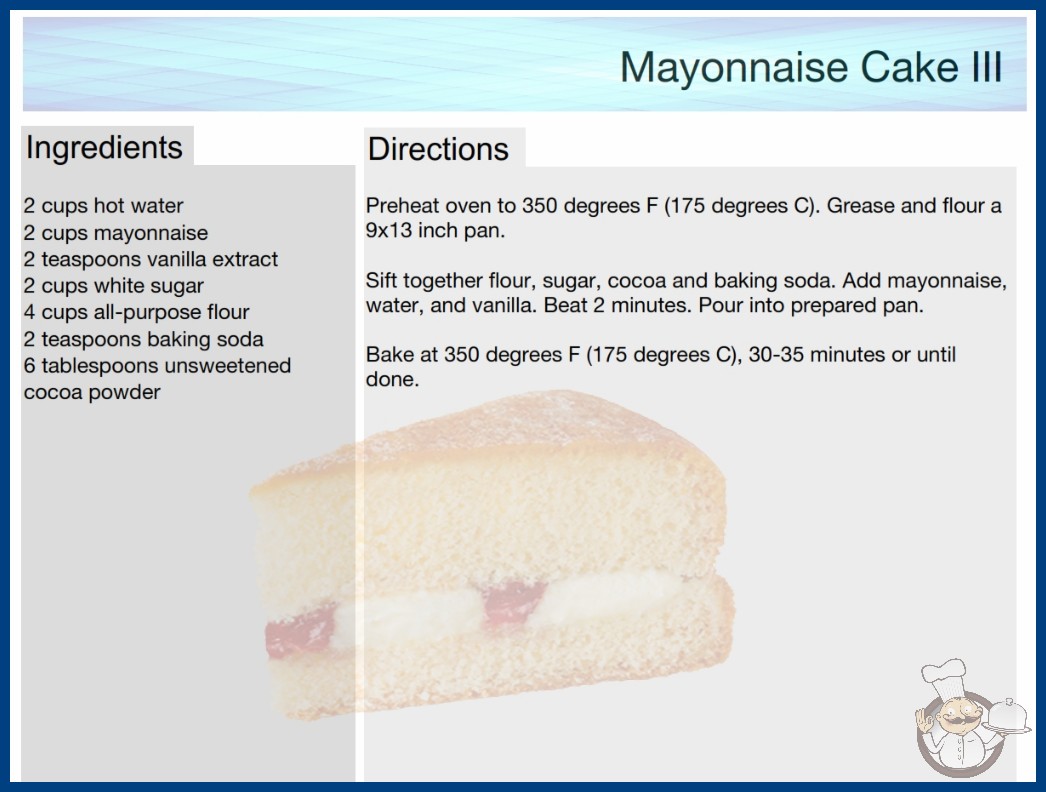 Mayonnaise Cake III

Ingredients

2 cups hot water
2 cups mayonnaise
2 teaspoons vanilla extract
2 cups white sugar
4 cups all-purpose flour
2 teaspoons baking soda
6 tablespoons unsweetened cocoa powder

Directions

Preheat oven to 350 degrees F (175 degrees C). Grease and flour a 9x13 inch pan.

Sift together flour, sugar, cocoa and baking soda. Add mayonnaise, water, and vanilla. Beat 2 minutes. Pour into prepared pan.

Bake at 350 degrees F (175 degrees C), 30-35 minutes or until done.